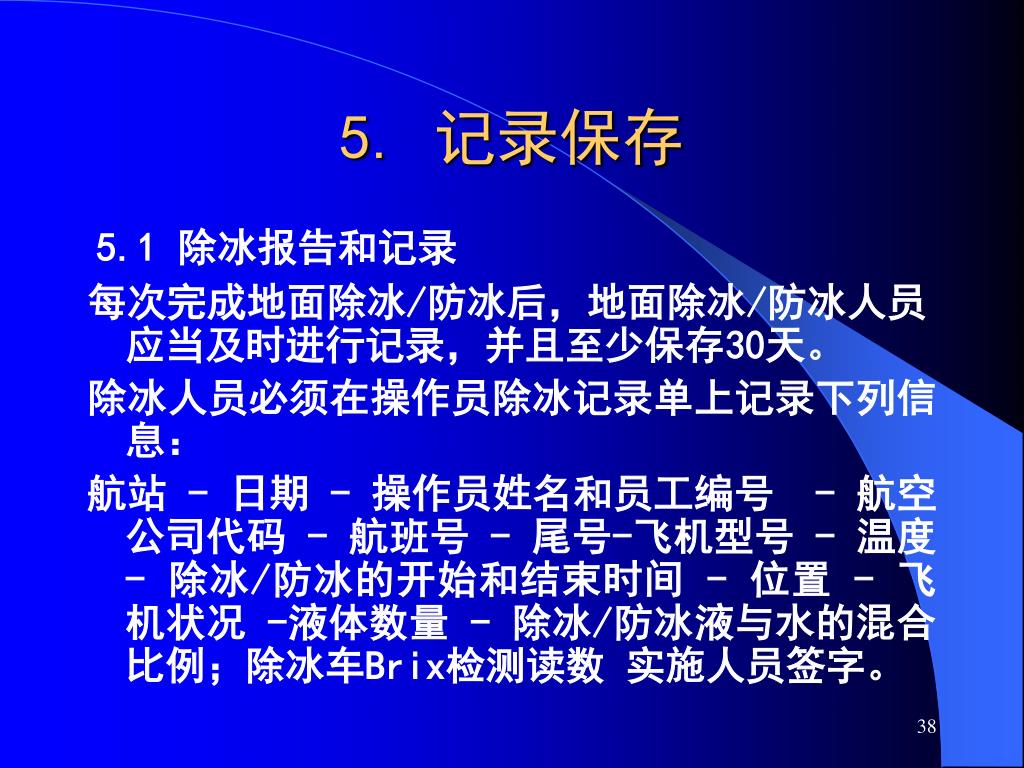 5. 记录保存

5.1 除冰报告和记录

每次完成地面除冰/防冰后，地面除冰/防冰人员应当及时进行记录，并且至少保存30天。

除冰人员必须在操作员除冰记录单上记录下列信息：

航站 – 日期 – 操作员姓名和员工编号 – 航空公司代码 – 航班号 – 尾号-飞机型号 – 温度 – 除冰/防冰的开始和结束时间 – 位置 – 飞机状况 -液体数量 – 除冰/防冰液与水的混合比例；除冰车Brix检测读数 实施人员签字。

38